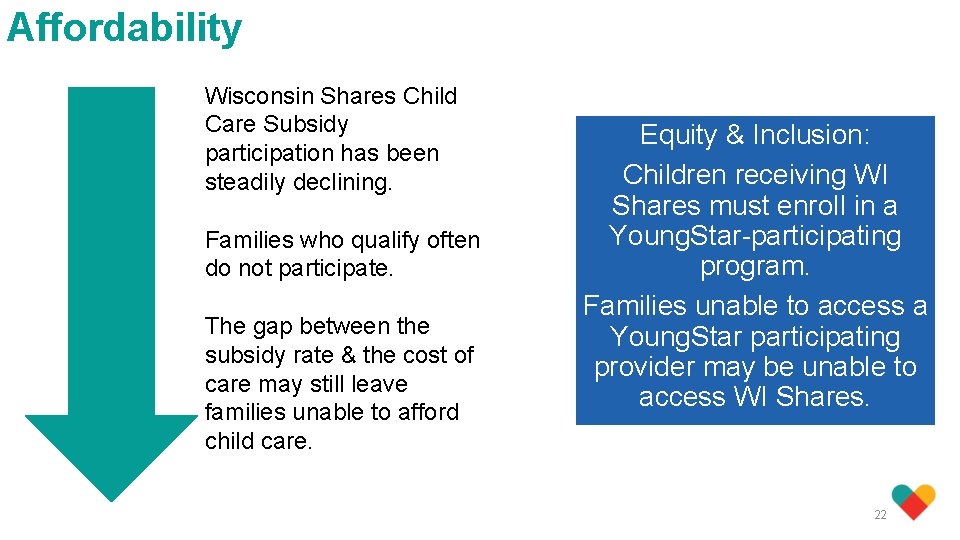 Affordability

Wisconsin Shares Child Care Subsidy participation has been steadily declining.

Families who qualify often do not participate.

The gap between the subsidy rate & the cost of care may still leave families unable to afford child care.

Equity & Inclusion:
Children receiving WI Shares must enroll in a YoungStar-participating program.
Families unable to access a YoungStar participating provider may be unable to access WI Shares.

22